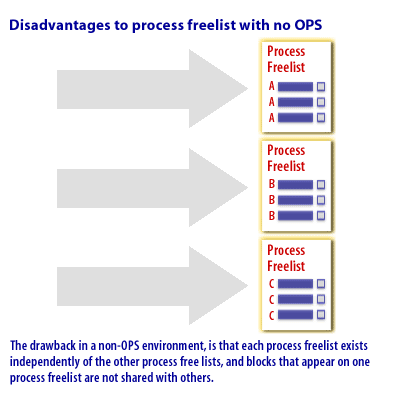 Disadvantages to process freelist with no OPS

Process Freelist
A
A
A

Process Freelist
B
B
B

Process Freelist
C
C
C

The drawback in a non-OPS environment, is that each process freelist exists independently of the other process free lists, and blocks that appear on one process freelist are not shared with others.